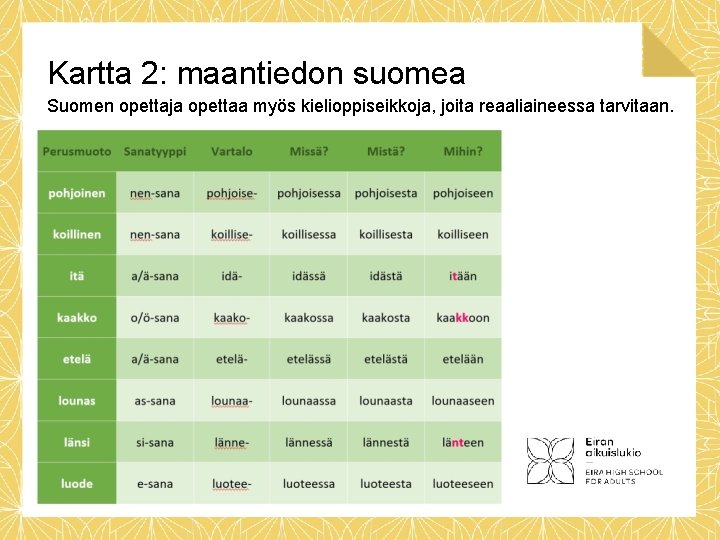 Kartta 2: maantiedon suomea

Suomen opettaja opettaa myös kielioppiseikkoja, joita reaaliaineessa tarvitaan.

| Perusmuoto | Sanatyyppi | Vartalo | Missä? | Mistä? | Mihin? |
|---|---|---|---|---|---|
| pohjoinen | nen-sana | pohjoise- | pohjoisessa | pohjoisesta | pohjoiseen |
| koillinen | nen-sana | koillise- | koillisessa | koillisesta | koilliseen |
| itä | a/ä-sana | idä- | idässä | idästä | itään |
| kaakko | o/ö-sana | kaako- | kaakossa | kaakosta | kaakkoon |
| etelä | a/ä-sana | etelä- | etelässä | etelästä | etelään |
| lounas | as-sana | lounaa- | lounaassa | lounaasta | lounaaseen |
| länsi | si-sana | länne- | lännessä | lännestä | länteen |
| luode | e-sana | luotee- | luoteessa | luoteesta | luoteeseen |

Eiran aikuislukio
EIRA HIGH SCHOOL FOR ADULTS